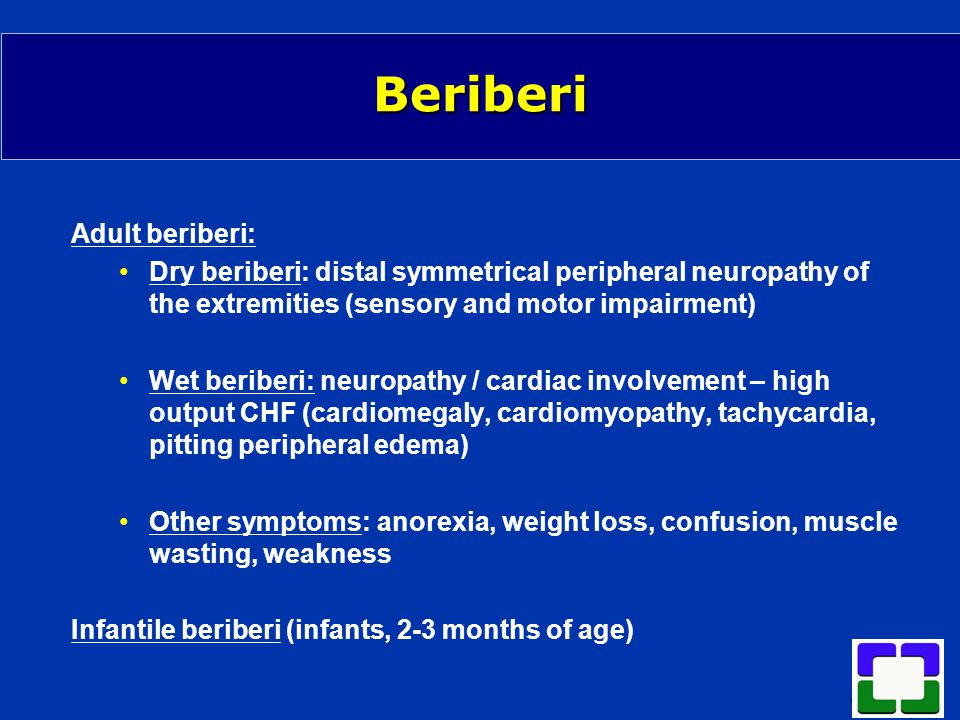 Beriberi

Adult beriberi:

• Dry beriberi: distal symmetrical peripheral neuropathy of the extremities (sensory and motor impairment)

• Wet beriberi: neuropathy / cardiac involvement – high output CHF (cardiomegaly, cardiomyopathy, tachycardia, pitting peripheral edema)

• Other symptoms: anorexia, weight loss, confusion, muscle wasting, weakness

Infantile beriberi (infants, 2-3 months of age)